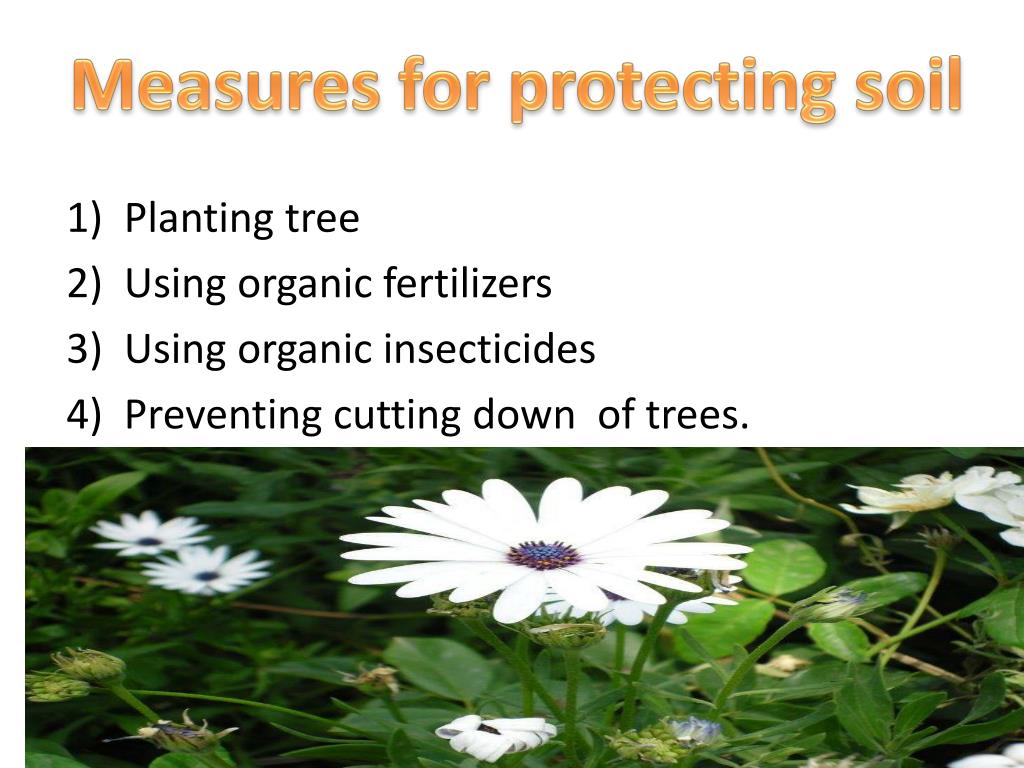 Measures for protecting soil

1) Planting tree
2) Using organic fertilizers
3) Using organic insecticides
4) Preventing cutting down of trees.